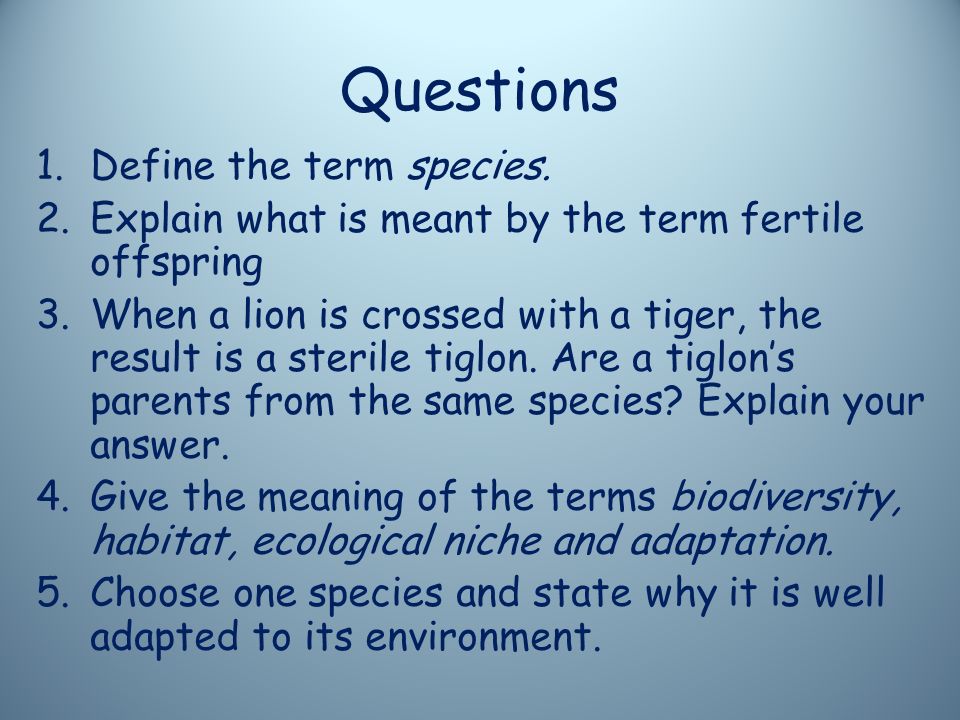 Questions

1. Define the term species.
2. Explain what is meant by the term fertile offspring
3. When a lion is crossed with a tiger, the result is a sterile tiglon. Are a tiglon's parents from the same species? Explain your answer.
4. Give the meaning of the terms biodiversity, habitat, ecological niche and adaptation.
5. Choose one species and state why it is well adapted to its environment.